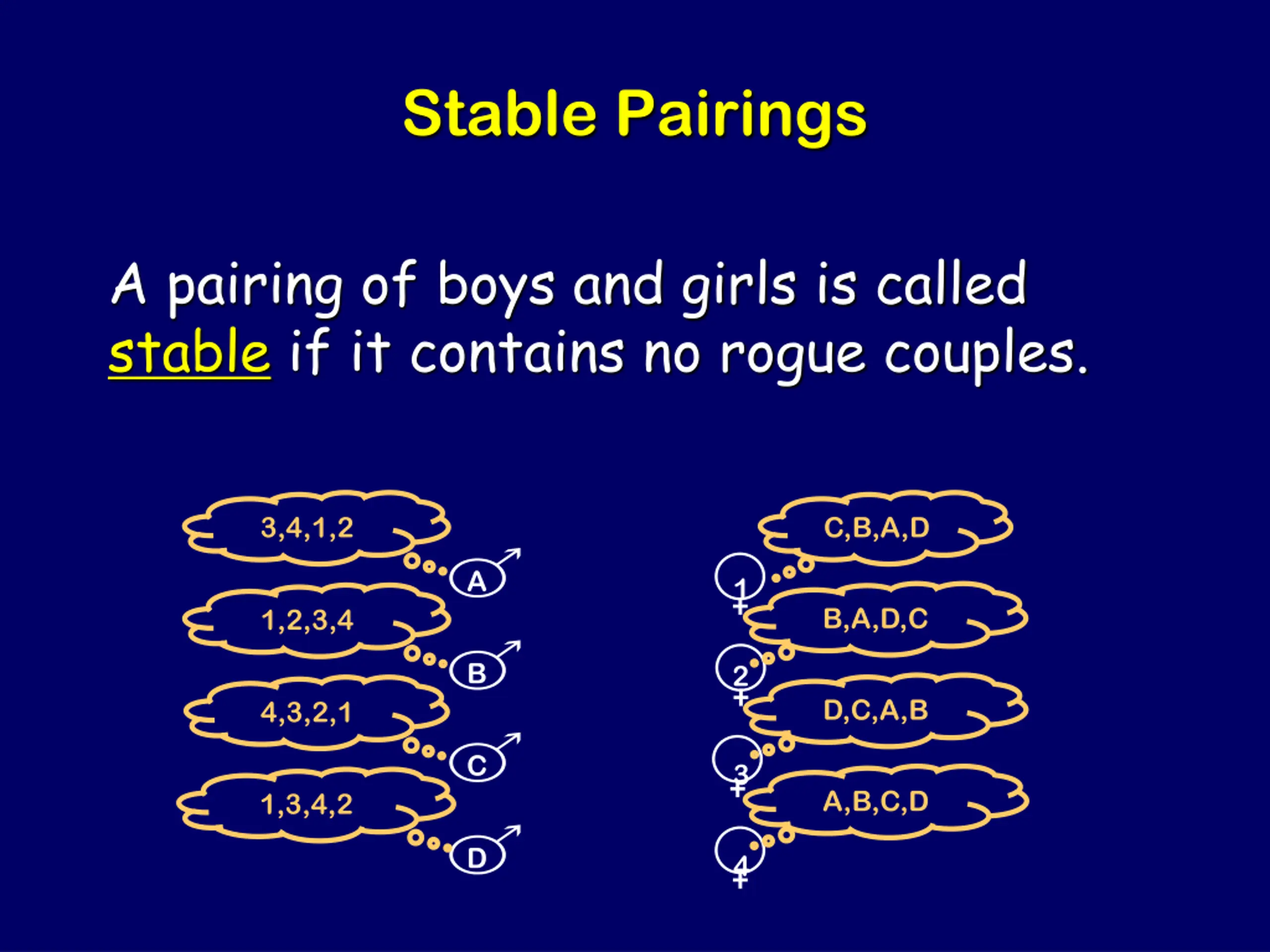 Stable Pairings

A pairing of boys and girls is called stable if it contains no rogue couples.

3,4,1,2
A
1,2,3,4
B
4,3,2,1
C
1,3,4,2
D

C,B,A,D
1
B,A,D,C
2
D,C,A,B
3
A,B,C,D
4